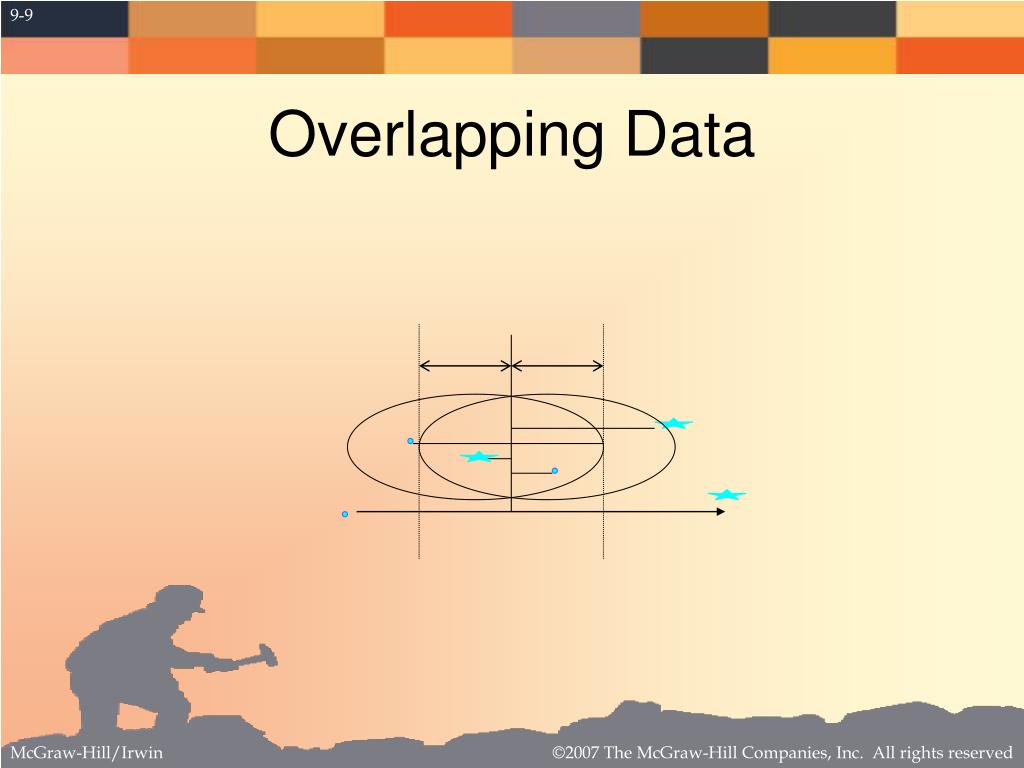 9-9

Overlapping Data

McGraw-Hill/Irwin

©2007 The McGraw-Hill Companies, Inc. All rights reserved